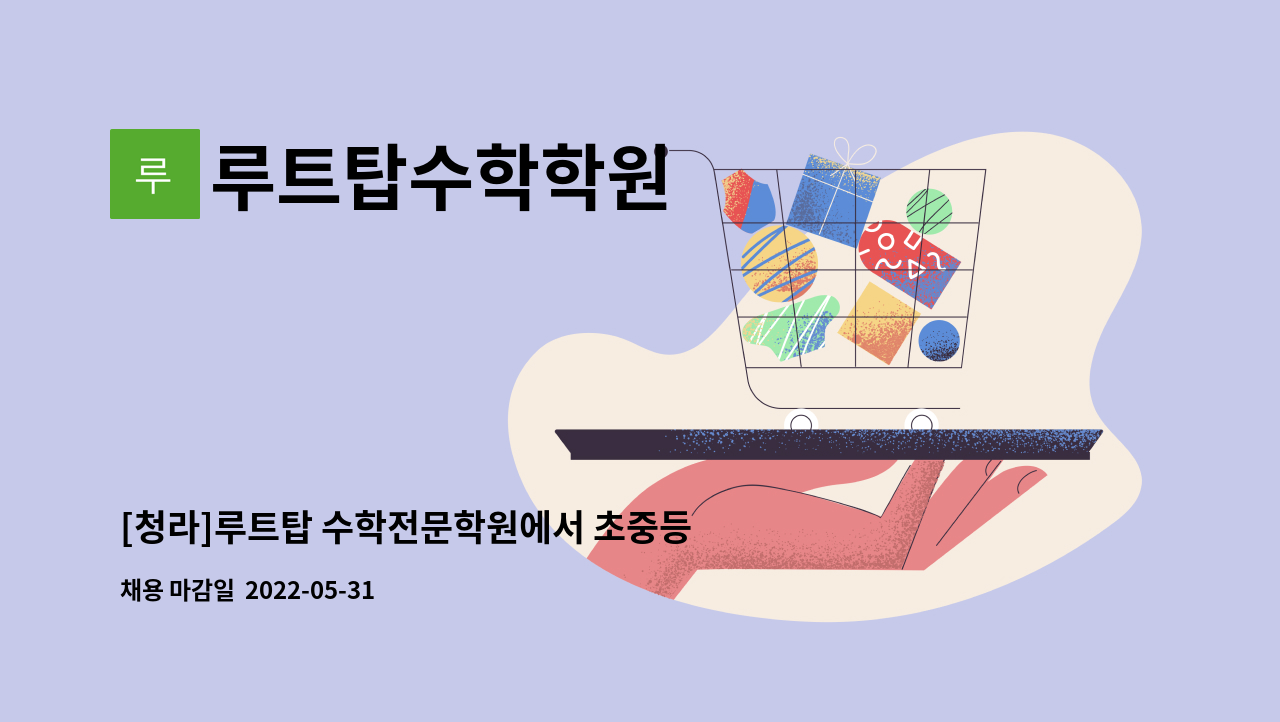 루

루트탑수학학원

[청라]루트탑 수학전문학원에서 초중등

채용 마감일 2022-05-31